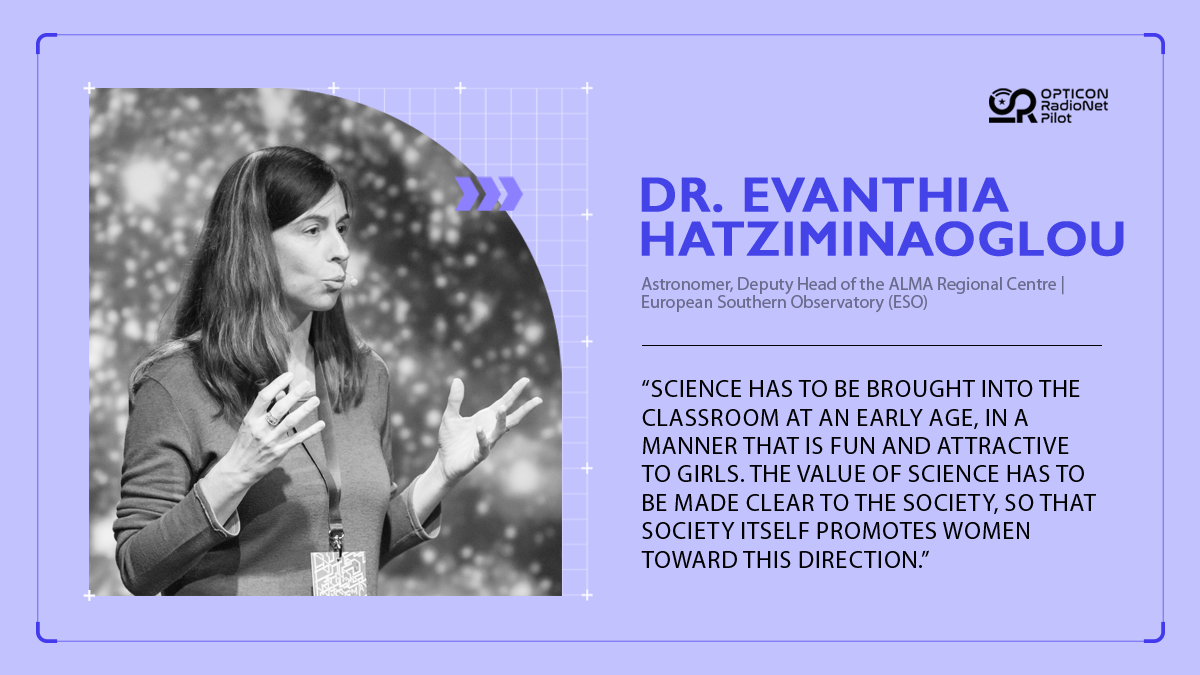 OPTICON RadioNet Pilot

DR. EVANTHIA HATZIMINAOGLOU

Astronomer, Deputy Head of the ALMA Regional Centre | European Southern Observatory (ESO)

“SCIENCE HAS TO BE BROUGHT INTO THE CLASSROOM AT AN EARLY AGE, IN A MANNER THAT IS FUN AND ATTRACTIVE TO GIRLS. THE VALUE OF SCIENCE HAS TO BE MADE CLEAR TO THE SOCIETY, SO THAT SOCIETY ITSELF PROMOTES WOMEN TOWARD THIS DIRECTION.”